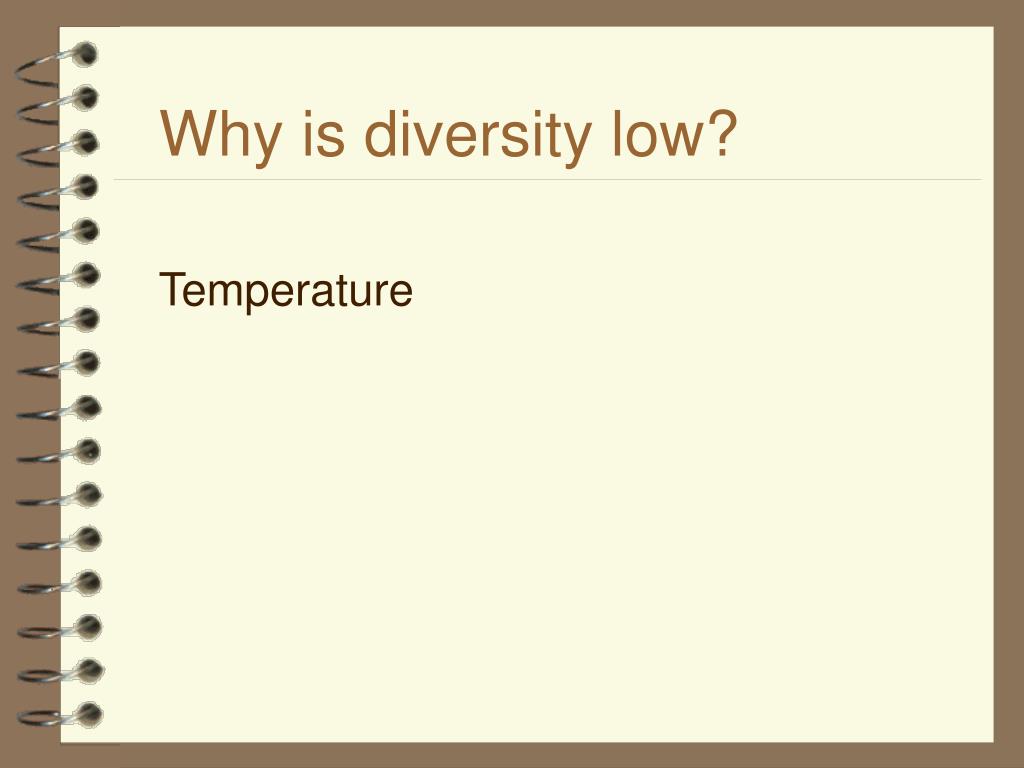 Why is diversity low?

Temperature